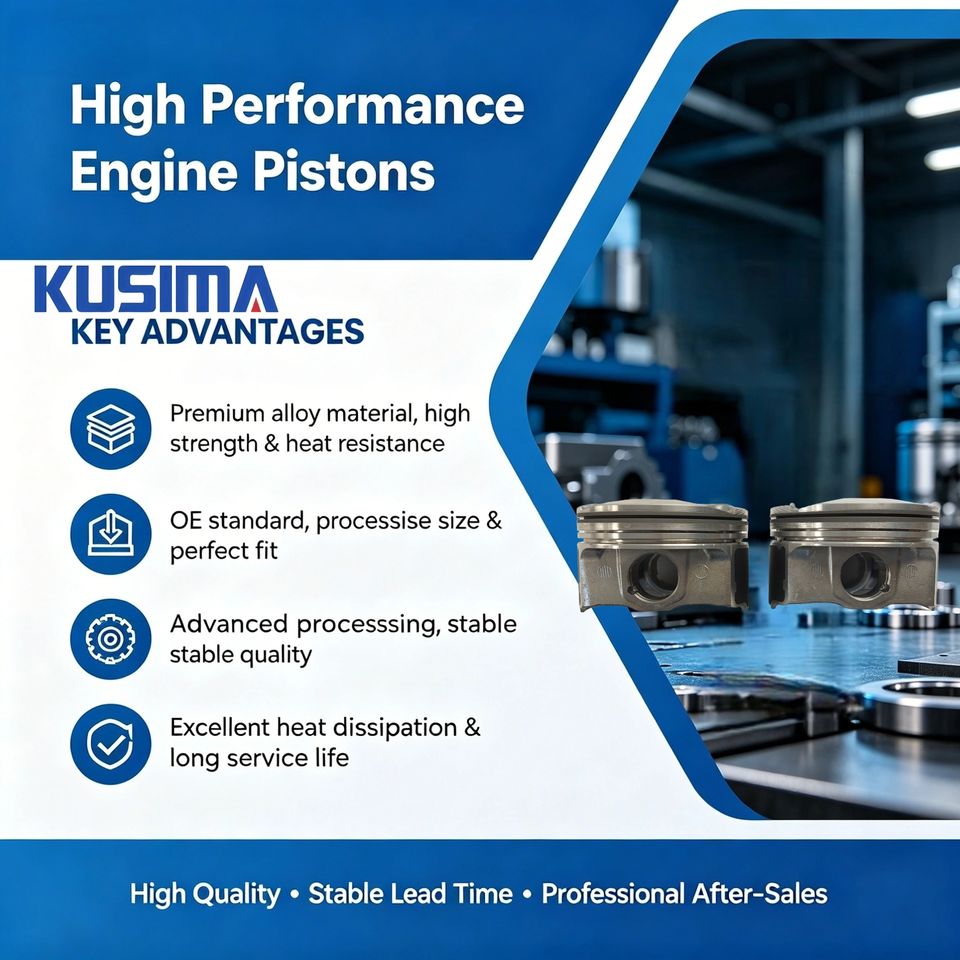 High Performance Engine Pistons

KUSIMA
KEY ADVANTAGES

Premium alloy material, high strength & heat resistance

OE standard, processise size & perfect fit

Advanced processsing, stable stable quality

Excellent heat dissipation & long service life

High Quality • Stable Lead Time • Professional After-Sales